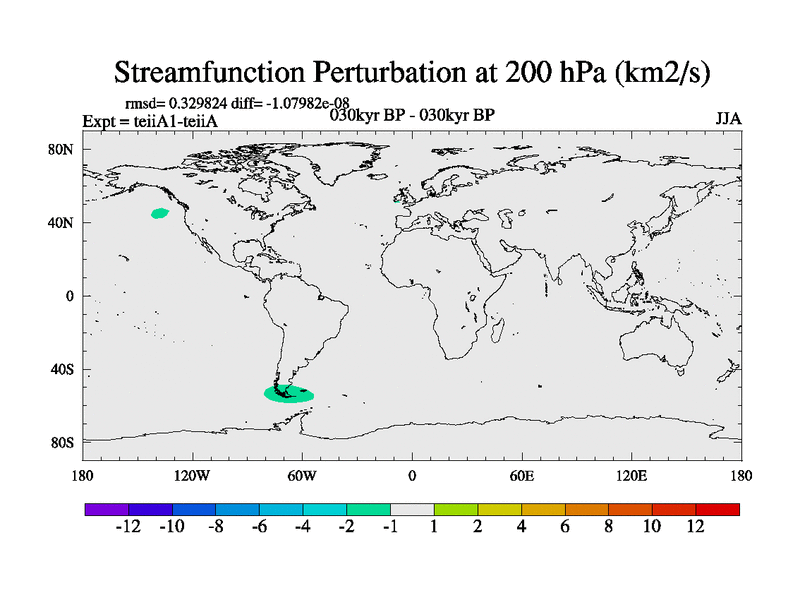 Streamfunction Perturbation at 200 hPa (km2/s)

rmsd= 0.329824 diff= -1.07982e-08
Expt = teiiA1-teiiA
030kyr BP - 030kyr BP
JJA

80N
40N
0
40S
80S

180
120W
60W
0
60E
120E
180

-12 -10 -8 -6 -4 -2 -1 1 2 4 6 8 10 12